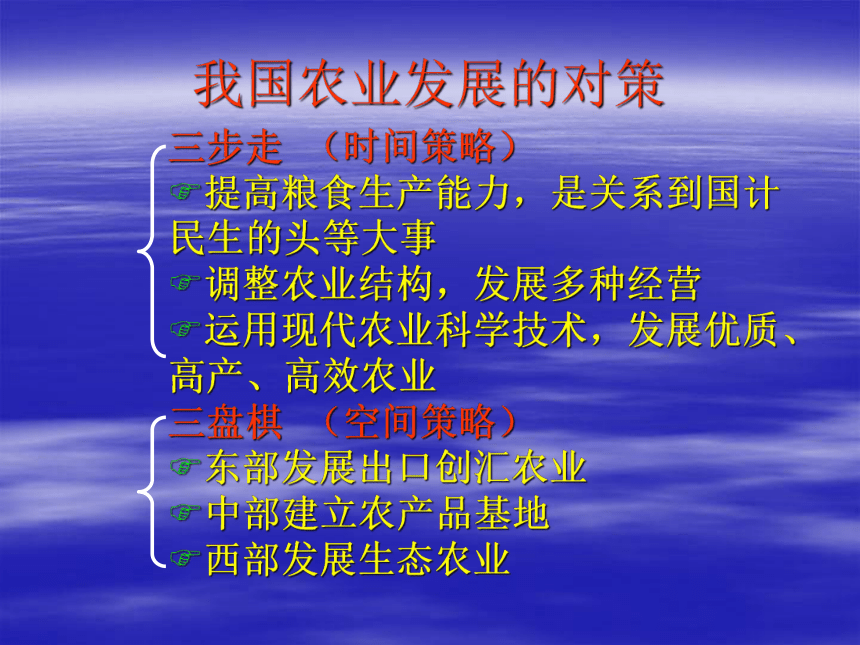 我国农业发展的对策

三步走 （时间策略）

☞提高粮食生产能力，是关系到国计民生的头等大事

☞调整农业结构，发展多种经营

☞运用现代农业科学技术，发展优质、高产、高效农业

三盘棋 （空间策略）

☞东部发展出口创汇农业

☞中部建立农产品基地

☞西部发展生态农业